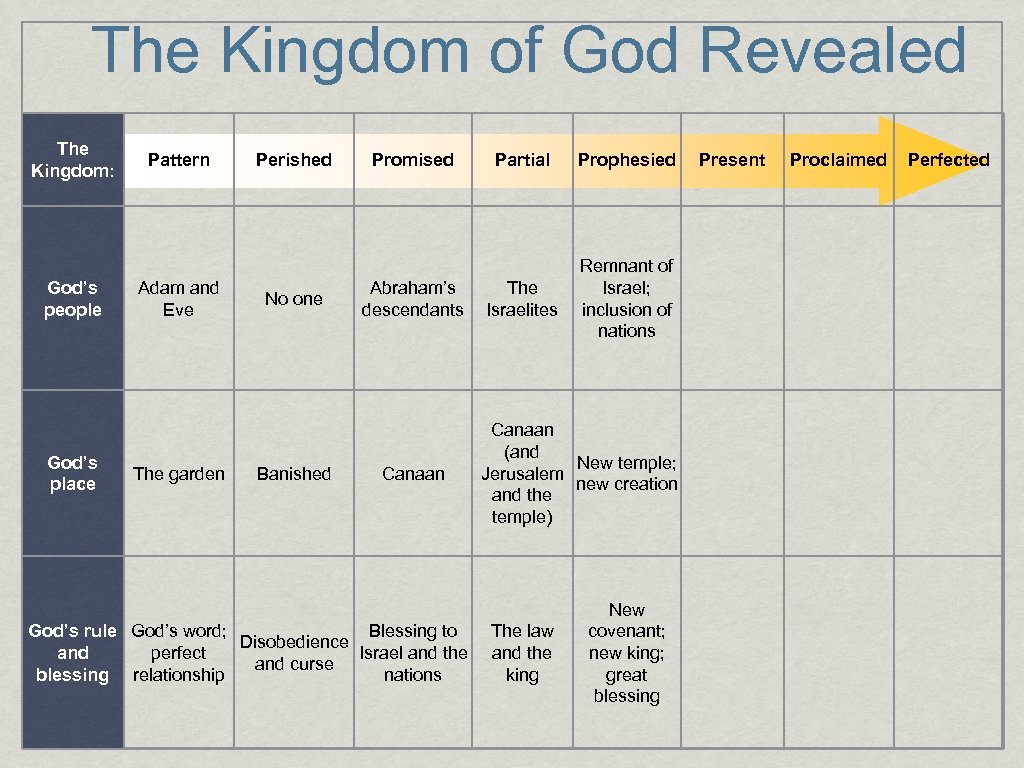 The Kingdom of God Revealed

| The Kingdom: | Pattern | Perished | Promised | Partial | Prophesied | Present | Proclaimed | Perfected |
|---|---|---|---|---|---|---|---|---|
| God's people | Adam and Eve | No one | Abraham's descendants | The Israelites | Remnant of Israel; inclusion of nations | | | |
| God's place | The garden | Banished | Canaan | Canaan (and Jerusalem and the temple) | New temple; new creation | | | |
| God's rule and blessing | God's word; perfect relationship | Disobedience and curse | Blessing to Israel and the nations | The law and the king | New covenant; new king; great blessing | | | |